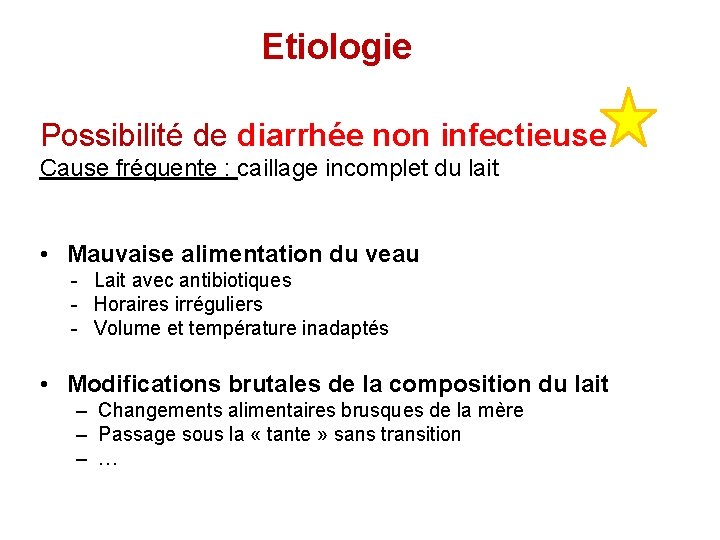 Etiologie

Possibilité de diarrhée non infectieuse

Cause fréquente : caillage incomplet du lait

• Mauvaise alimentation du veau
- Lait avec antibiotiques
- Horaires irréguliers
- Volume et température inadaptés

• Modifications brutales de la composition du lait
– Changements alimentaires brusques de la mère
– Passage sous la « tante » sans transition
– …